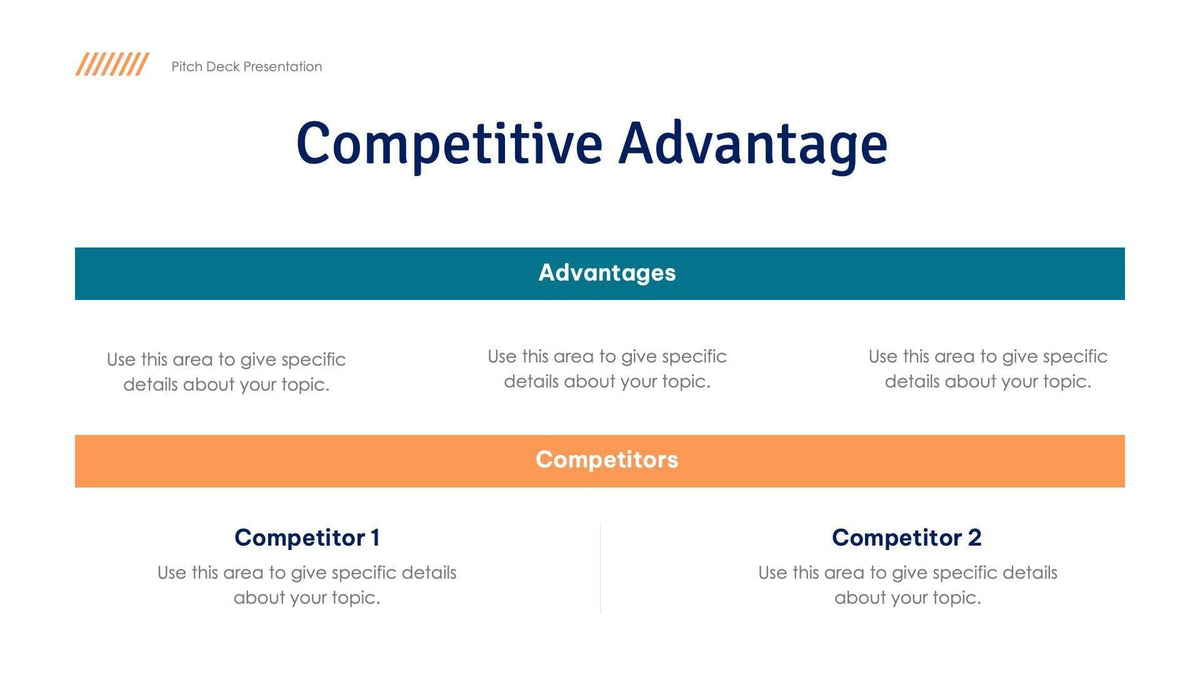 Pitch Deck Presentation

Competitive Advantage

Advantages

Use this area to give specific details about your topic.

Use this area to give specific details about your topic.

Use this area to give specific details about your topic.

Competitors

Competitor 1

Use this area to give specific details about your topic.

Competitor 2

Use this area to give specific details about your topic.